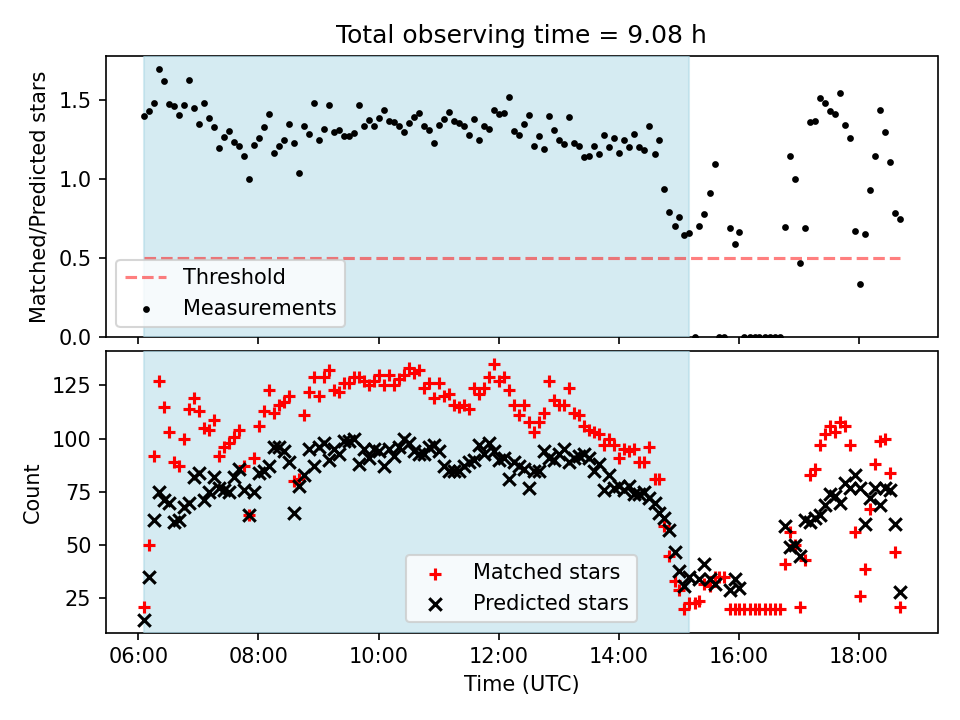 Total observing time = 9.08 h

Matched/Predicted stars

1.5
1.0
0.5
0.0

Threshold
Measurements

Count

125
100
75
50
25

Matched stars
Predicted stars

06:00 08:00 10:00 12:00 14:00 16:00 18:00

Time (UTC)